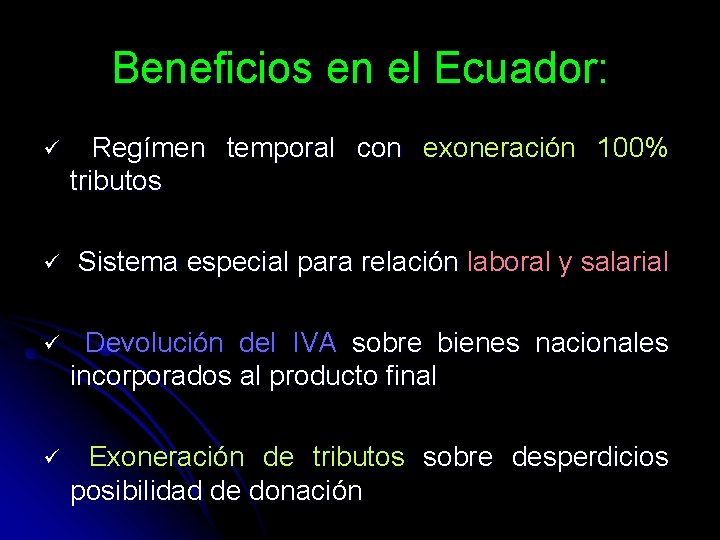 Beneficios en el Ecuador:

✓ Regímen temporal con exoneración 100% tributos

✓ Sistema especial para relación laboral y salarial

✓ Devolución del IVA sobre bienes nacionales incorporados al producto final

✓ Exoneración de tributos sobre desperdicios posibilidad de donación